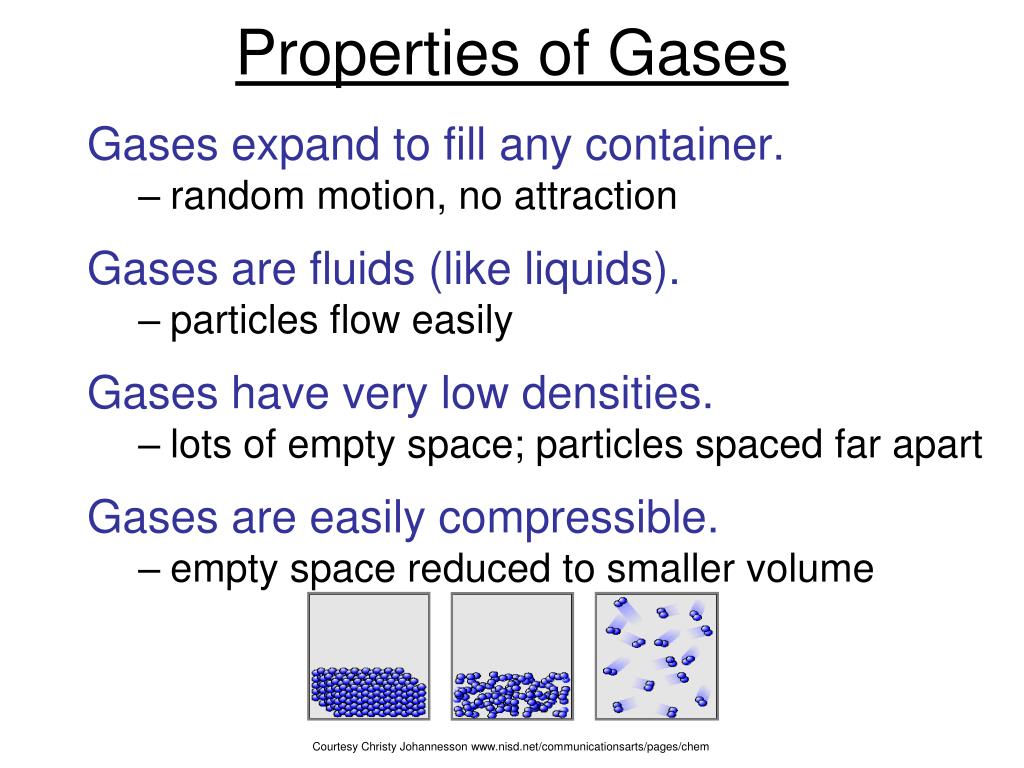 Properties of Gases

Gases expand to fill any container.
– random motion, no attraction

Gases are fluids (like liquids).
– particles flow easily

Gases have very low densities.
– lots of empty space; particles spaced far apart

Gases are easily compressible.
– empty space reduced to smaller volume

Courtesy Christy Johannesson www.nisd.net/communicationsarts/pages/chem